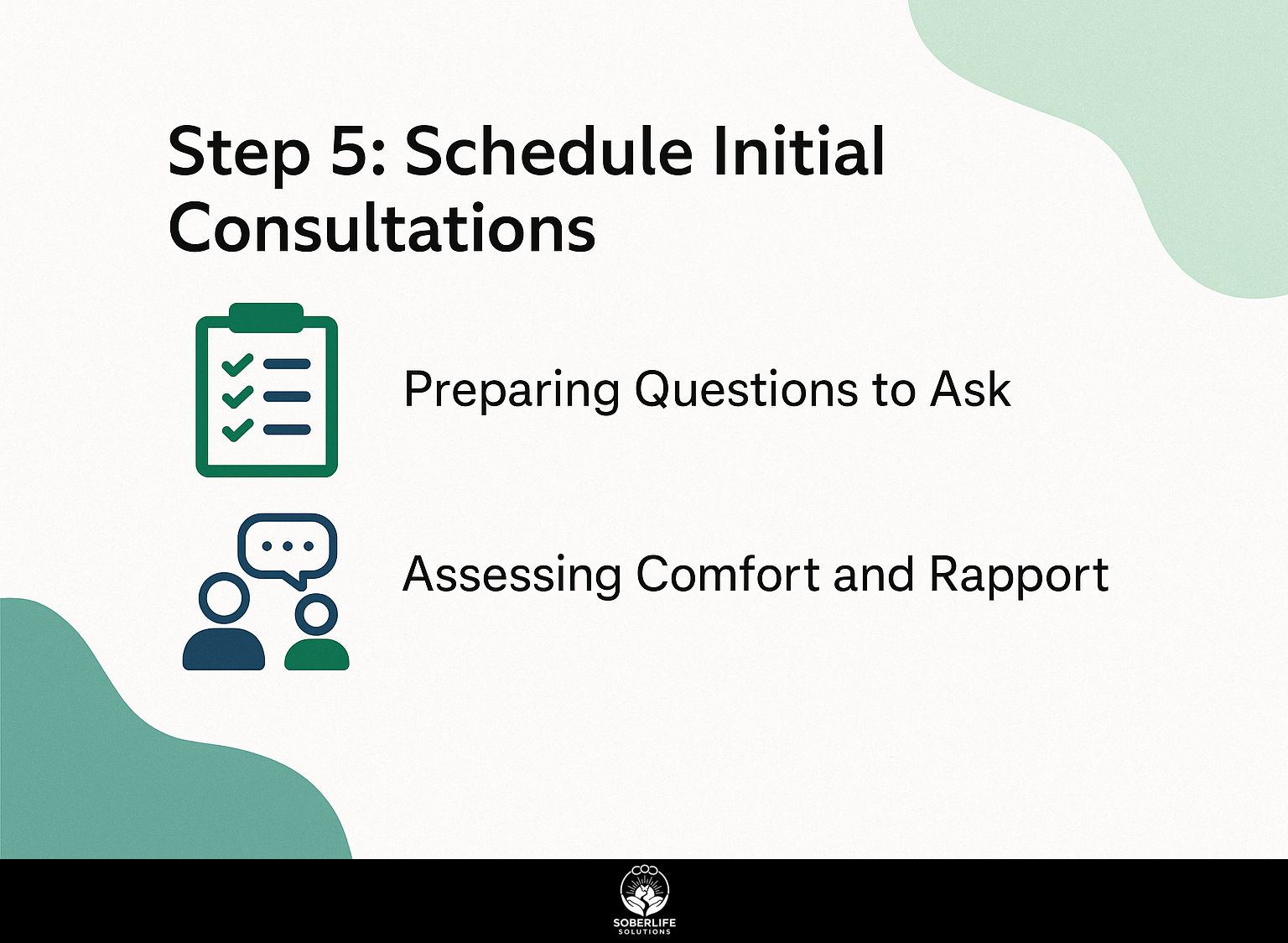 Step 5: Schedule Initial Consultations

Preparing Questions to Ask

Assessing Comfort and Rapport

SOBERLIFE
SOLUTIONS